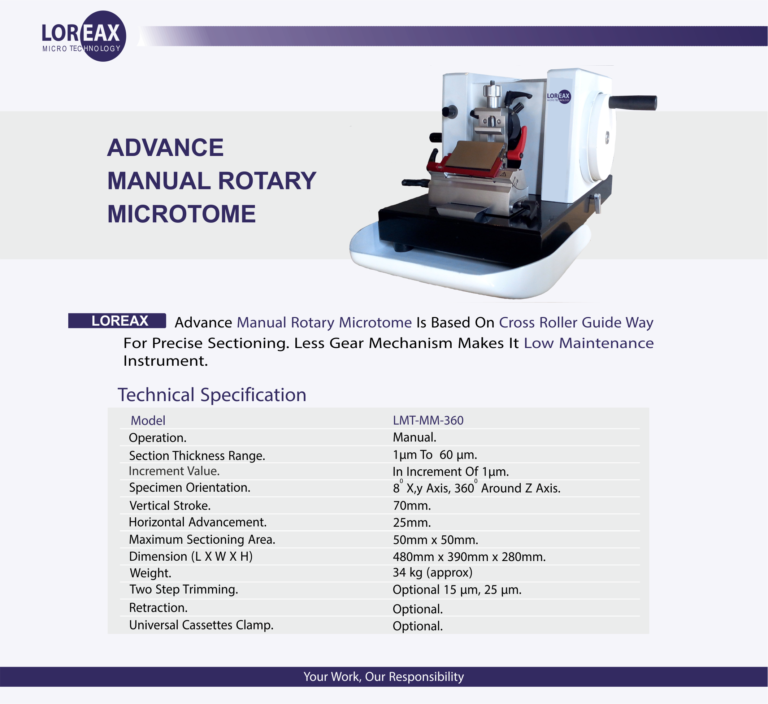 LOREAX
MICRO TECHNOLOGY

ADVANCE
MANUAL ROTARY
MICROTOME

LOREAX Advance Manual Rotary Microtome Is Based On Cross Roller Guide Way For Precise Sectioning. Less Gear Mechanism Makes It Low Maintenance Instrument.

Technical Specification

| Model | LMT-MM-360 |
|---|---|
| Operation. | Manual. |
| Section Thickness Range. | 1µm To 60 µm. |
| Increment Value. | In Increment Of 1µm. |
| Specimen Orientation. | 8° X,y Axis, 360° Around Z Axis. |
| Vertical Stroke. | 70mm. |
| Horizontal Advancement. | 25mm. |
| Maximum Sectioning Area. | 50mm x 50mm. |
| Dimension (L X W X H) | 480mm x 390mm x 280mm. |
| Weight. | 34 kg (approx) |
| Two Step Trimming. | Optional 15 µm, 25 µm. |
| Retraction. | Optional. |
| Universal Cassettes Clamp. | Optional. |

Your Work, Our Responsibility